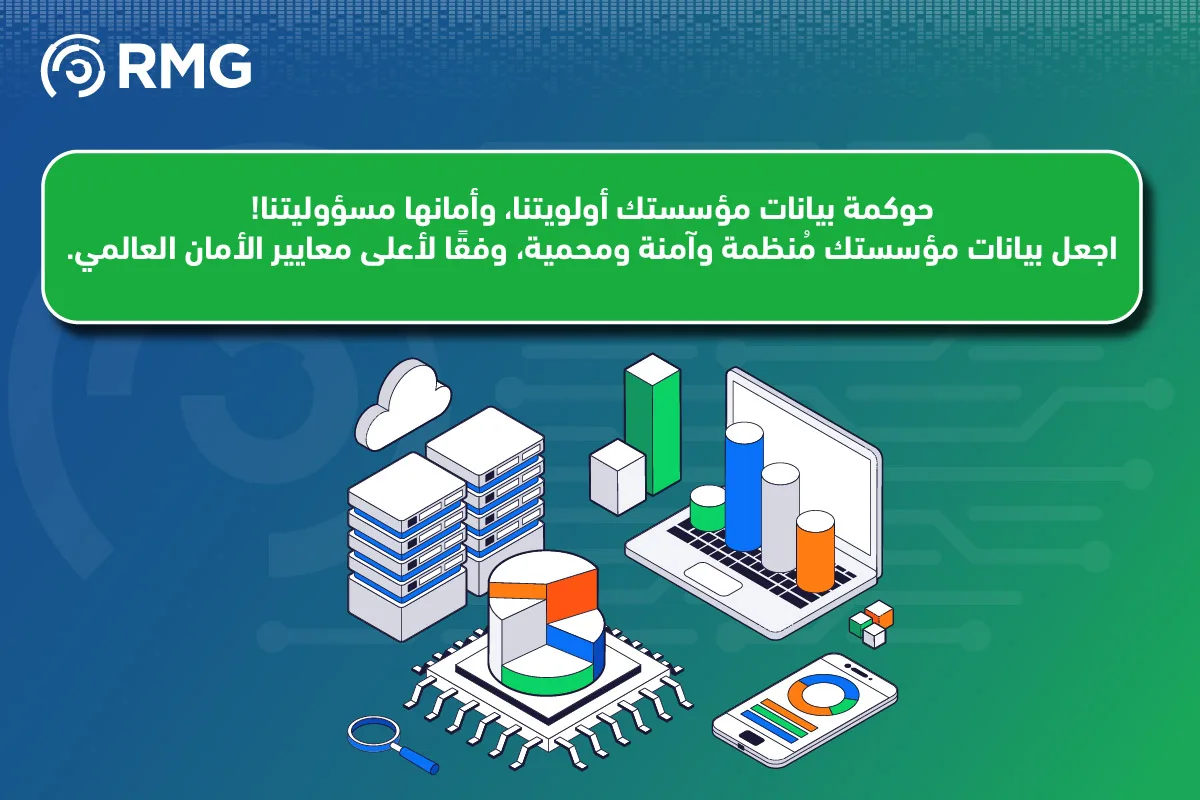 RMG

حوكمة بيانات مؤسستك أولويتنا، وأمانها مسؤوليتنا!
اجعل بيانات مؤسستك مُنظمة وآمنة ومحمية، وفقًا لأعلى معايير الأمان العالمي.